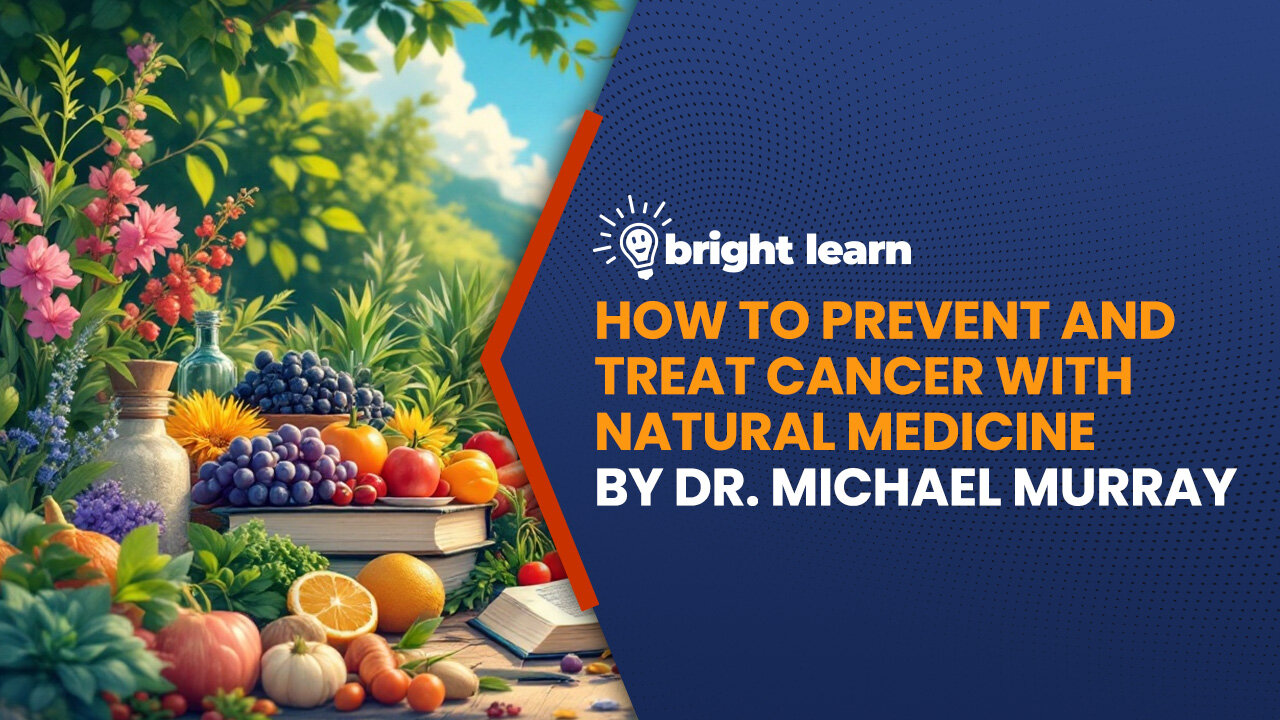 bright learn

HOW TO PREVENT AND TREAT CANCER WITH NATURAL MEDICINE BY DR. MICHAEL MURRAY